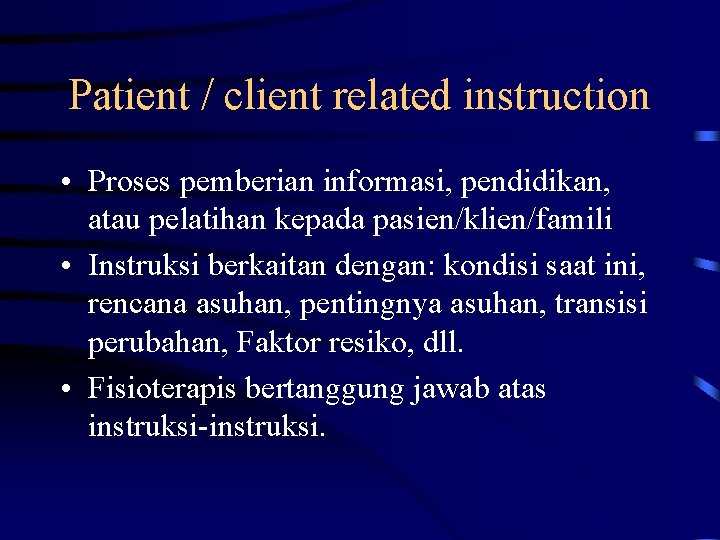 Patient / client related instruction

• Proses pemberian informasi, pendidikan, atau pelatihan kepada pasien/klien/famili

• Instruksi berkaitan dengan: kondisi saat ini, rencana asuhan, pentingnya asuhan, transisi perubahan, Faktor resiko, dll.

• Fisioterapis bertanggung jawab atas instruksi-instruksi.